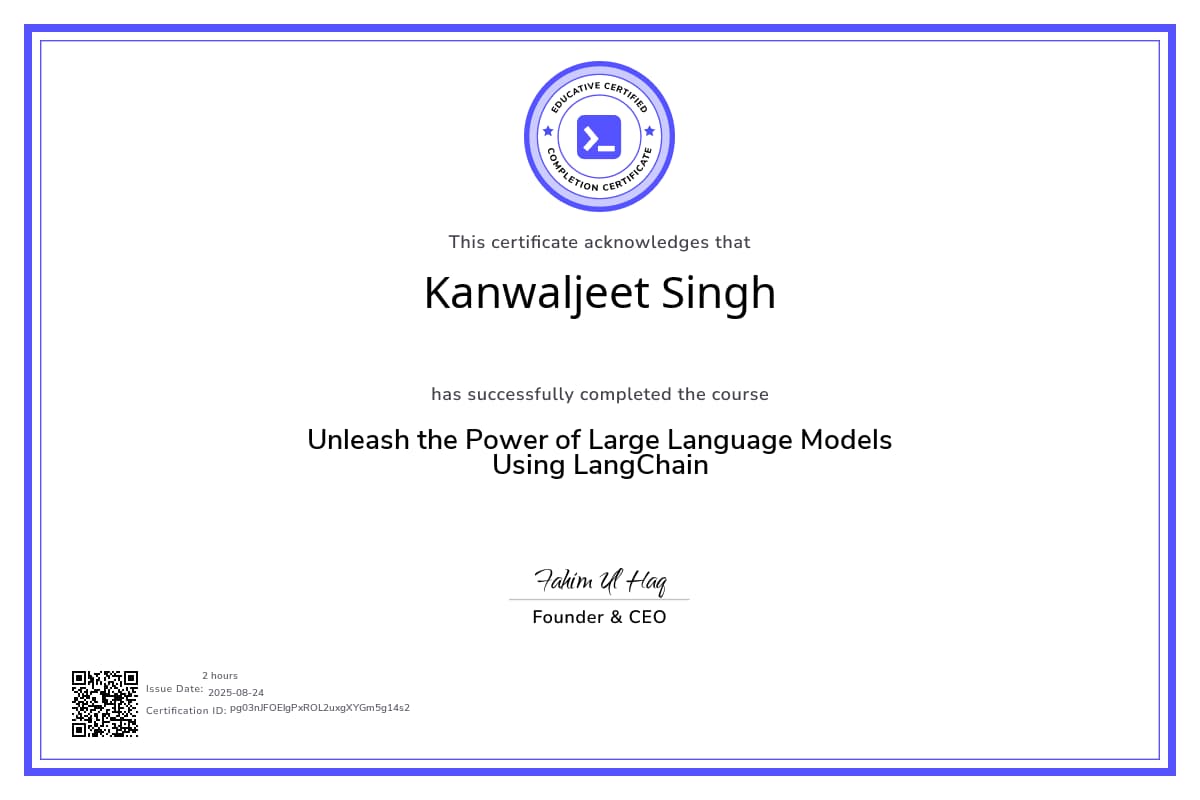 EDUCATIVE CERTIFIED
COMPLETION CERTIFICATE

This certificate acknowledges that

Kanwaljeet Singh

has successfully completed the course

Unleash the Power of Large Language Models Using LangChain

Fahim Ul Haq
Founder & CEO

2 hours
Issue Date: 2025-08-24
Certification ID: Pg03nJFOElgPxROL2uxgXYGm5g14s2